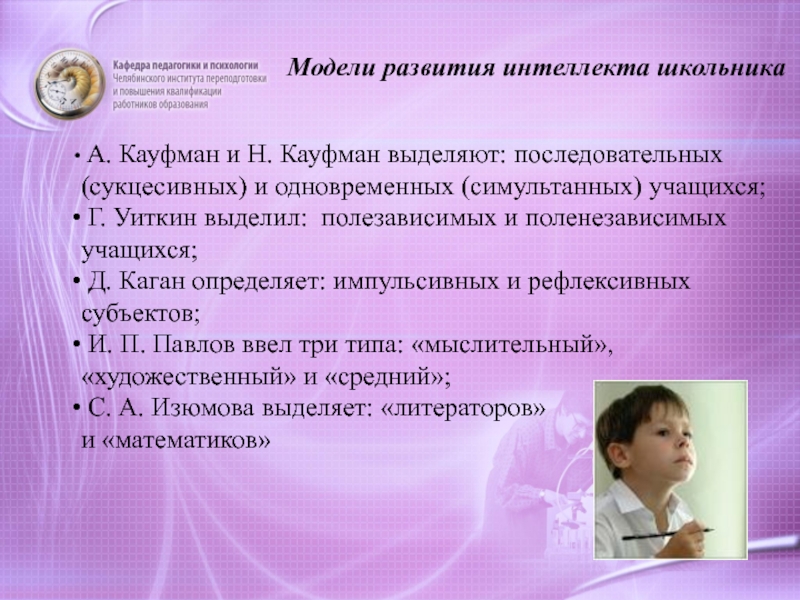 Кафедра педагогики и психологии
Челябинского института переподготовки и повышения квалификации работников образования

Модели развития интеллекта школьника

• А. Кауфман и Н. Кауфман выделяют: последовательных (сукцесивных) и одновременных (симультанных) учащихся;
• Г. Уиткин выделил: полезависимых и поленезависимых учащихся;
• Д. Каган определяет: импульсивных и рефлексивных субъектов;
• И. П. Павлов ввел три типа: «мыслительный», «художественный» и «средний»;
• С. А. Изюмова выделяет: «литераторов» и «математиков»